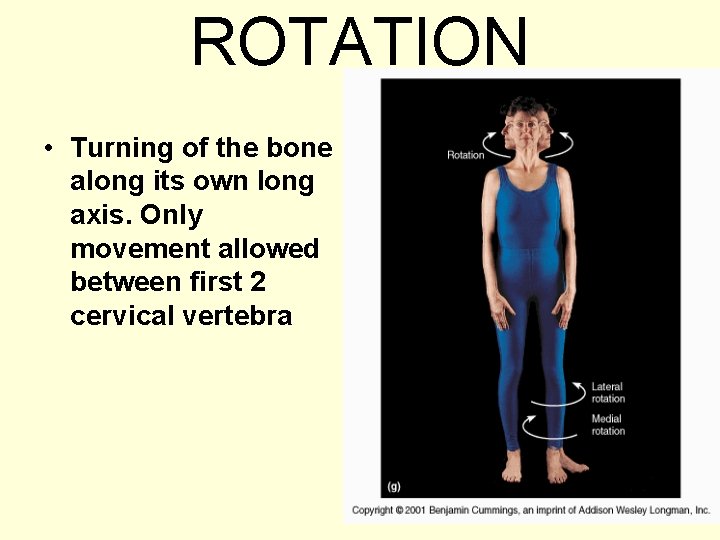 ROTATION

• Turning of the bone along its own long axis. Only movement allowed between first 2 cervical vertebra

Rotation

Lateral rotation

Medial rotation

(g)

Copyright © 2001 Benjamin Cummings, an imprint of Addison Wesley Longman, Inc.